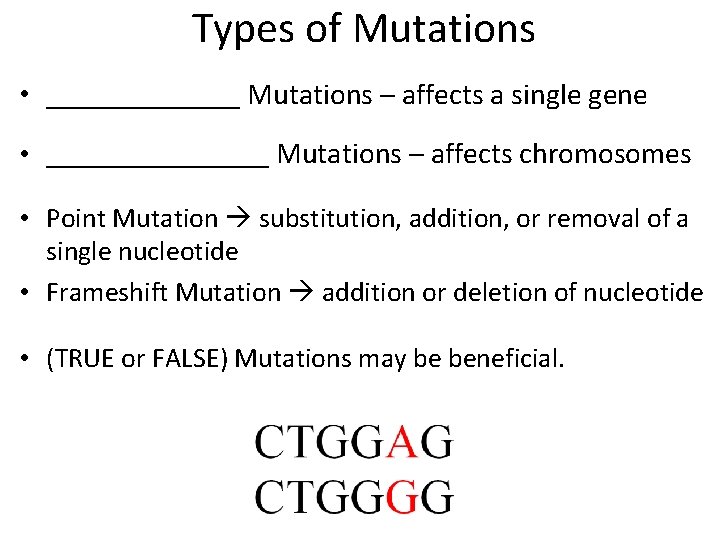 Types of Mutations

• ______________ Mutations – affects a single gene

• ________________ Mutations – affects chromosomes

• Point Mutation → substitution, addition, or removal of a single nucleotide

• Frameshift Mutation → addition or deletion of nucleotide

• (TRUE or FALSE) Mutations may be beneficial.

CTGGAG
CTGGGG